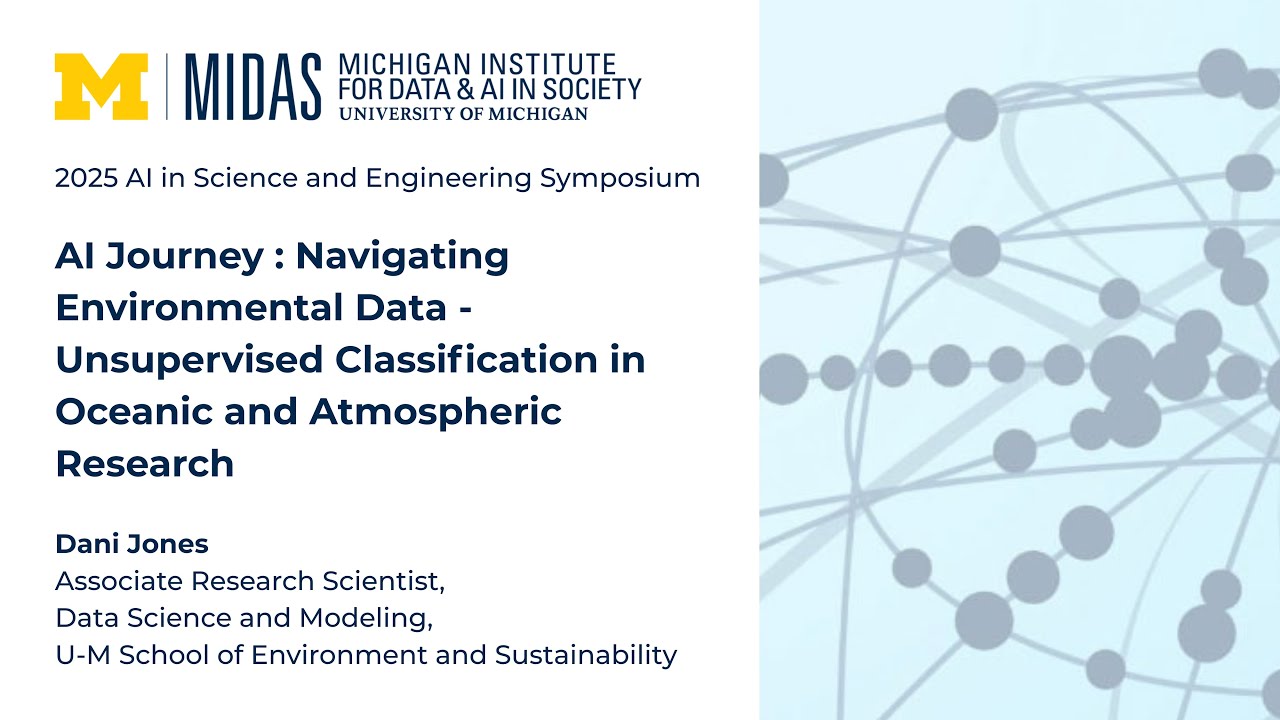 M | MIDAS MICHIGAN INSTITUTE FOR DATA & AI IN SOCIETY UNIVERSITY OF MICHIGAN

2025 AI in Science and Engineering Symposium

AI Journey : Navigating Environmental Data - Unsupervised Classification in Oceanic and Atmospheric Research

Dani Jones
Associate Research Scientist,
Data Science and Modeling,
U-M School of Environment and Sustainability